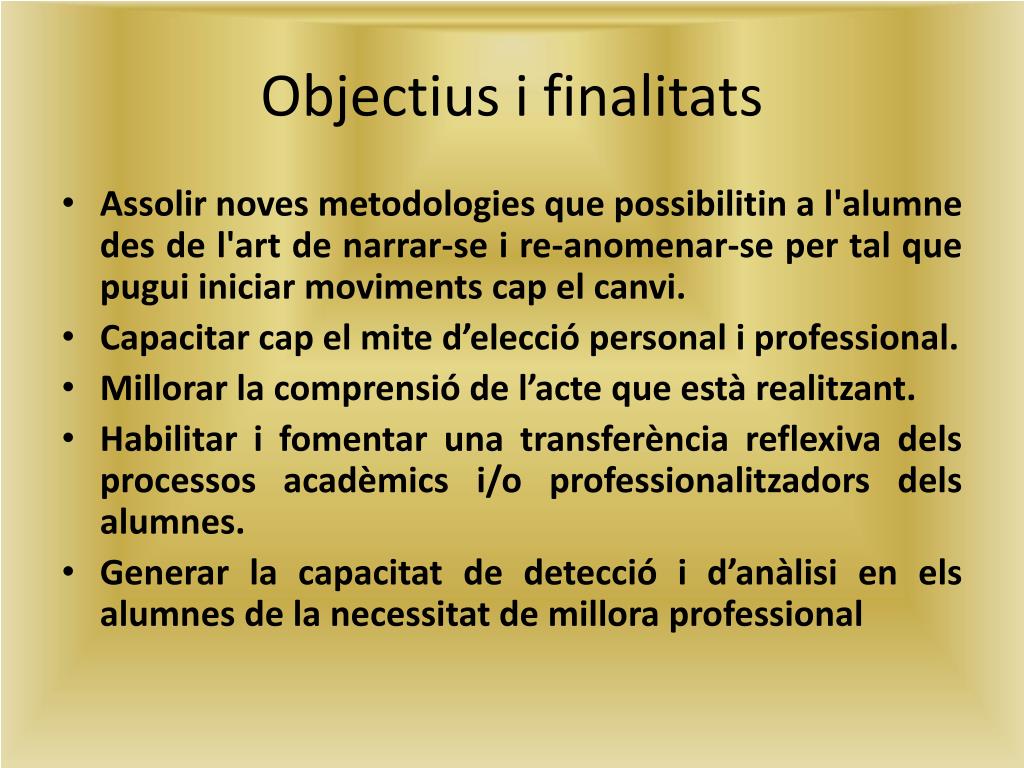 Objectius i finalitats

• Assolir noves metodologies que possibilitin a l'alumne des de l'art de narrar-se i re-anomenar-se per tal que pugui iniciar moviments cap el canvi.
• Capacitar cap el mite d’elecció personal i professional.
• Millorar la comprensió de l’acte que està realitzant.
• Habilitar i fomentar una transferència reflexiva dels processos acadèmics i/o professionalitzadors dels alumnes.
• Generar la capacitat de detecció i d’anàlisi en els alumnes de la necessitat de millora professional